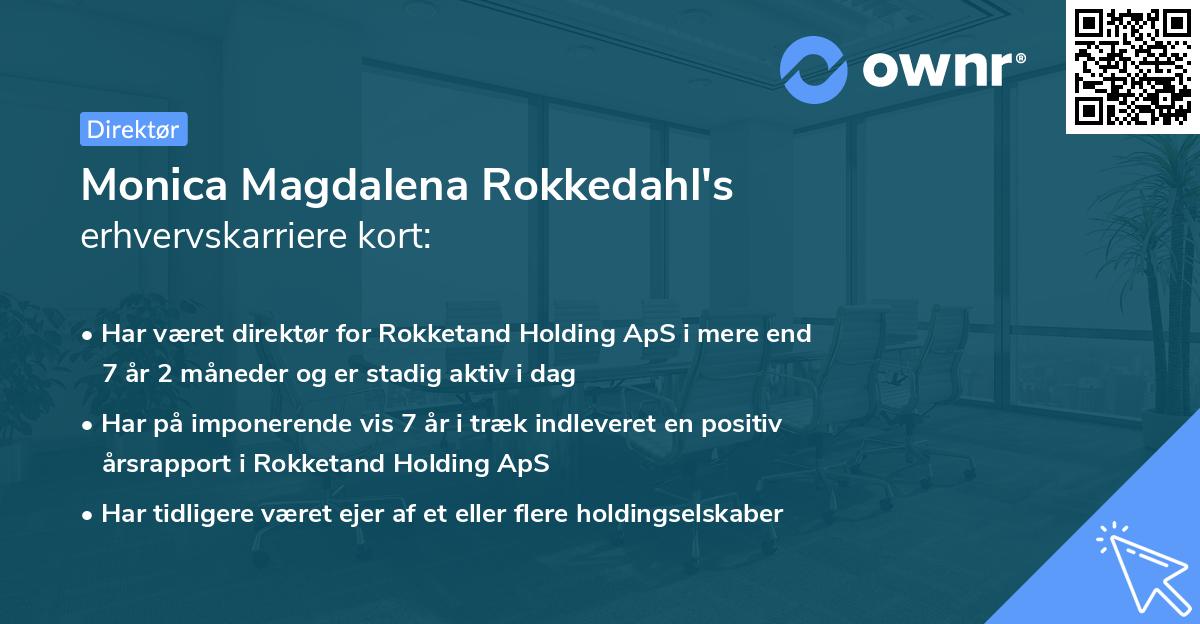 ownr®

Direktør

Monica Magdalena Rokkedahl's
erhvervskarriere kort:

• Har været direktør for Rokketand Holding ApS i mere end 7 år 2 måneder og er stadig aktiv i dag

• Har på imponerende vis 7 år i træk indleveret en positiv årsrapport i Rokketand Holding ApS

• Har tidligere været ejer af et eller flere holdingselskaber